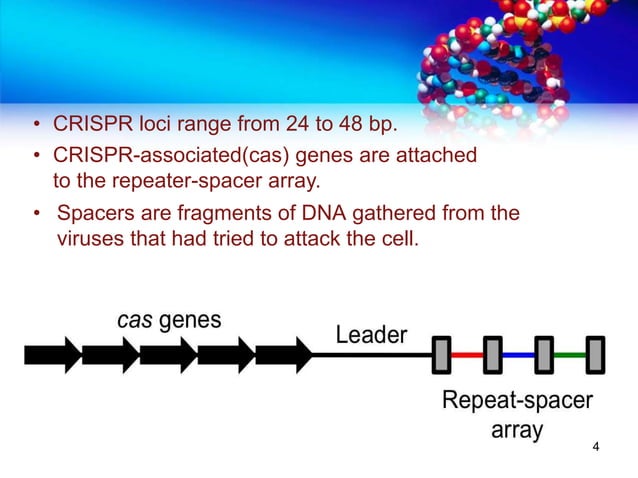 • CRISPR loci range from 24 to 48 bp.

• CRISPR-associated(cas) genes are attached to the repeater-spacer array.

• Spacers are fragments of DNA gathered from the viruses that had tried to attack the cell.

cas genes

Leader

Repeat-spacer array

4